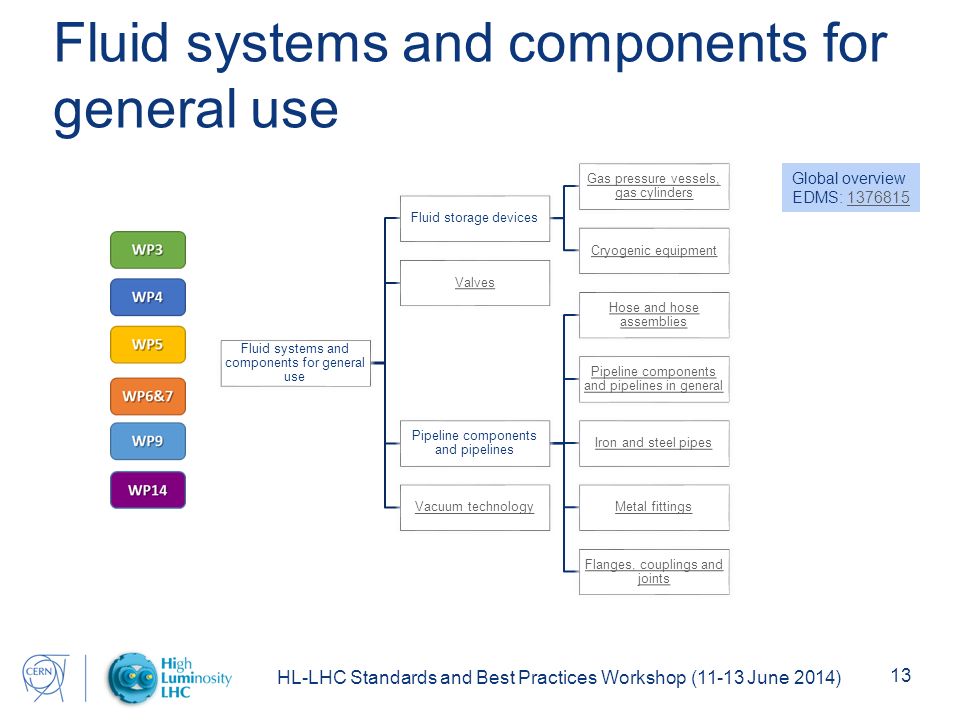 Fluid systems and components for general use

Global overview EDMS: 1376815

WP3

WP4

WP5

WP6&7

WP9

WP14

Fluid systems and components for general use

Fluid storage devices

Valves

Pipeline components and pipelines

Vacuum technology

Gas pressure vessels, gas cylinders

Cryogenic equipment

Hose and hose assemblies

Pipeline components and pipelines in general

Iron and steel pipes

Metal fittings

Flanges, couplings and joints

CERN

High Luminosity LHC

HL-LHC Standards and Best Practices Workshop (11-13 June 2014)

13